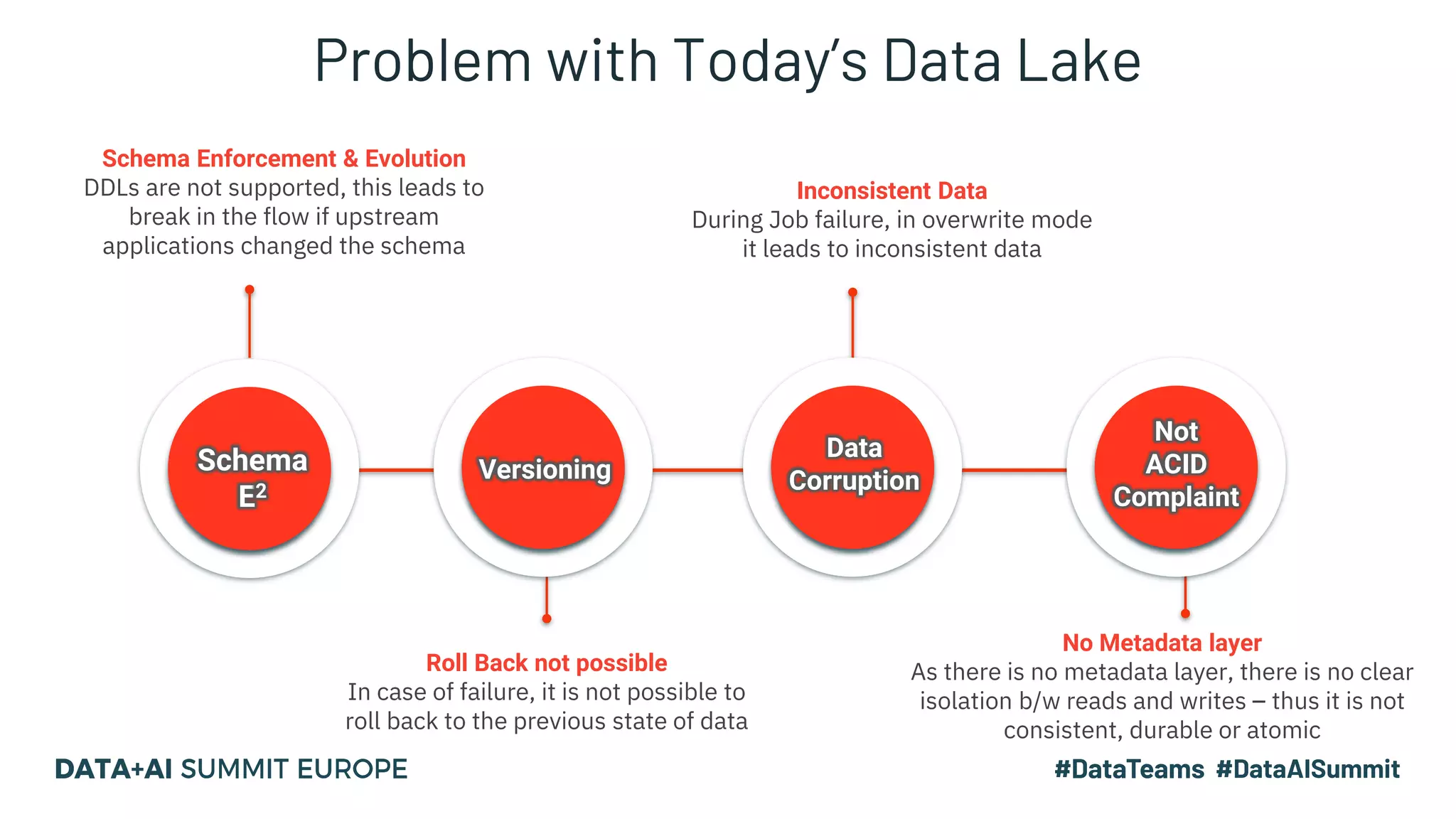 Problem with Today's Data Lake

Schema Enforcement & Evolution
DDLs are not supported, this leads to break in the flow if upstream applications changed the schema

Inconsistent Data
During Job failure, in overwrite mode it leads to inconsistent data

Schema $E^2$

Versioning

Data Corruption

Not ACID Complaint

Roll Back not possible
In case of failure, it is not possible to roll back to the previous state of data

No Metadata layer
As there is no metadata layer, there is no clear isolation b/w reads and writes – thus it is not consistent, durable or atomic

DATA+AI SUMMIT EUROPE

#DataTeams #DataAISummit